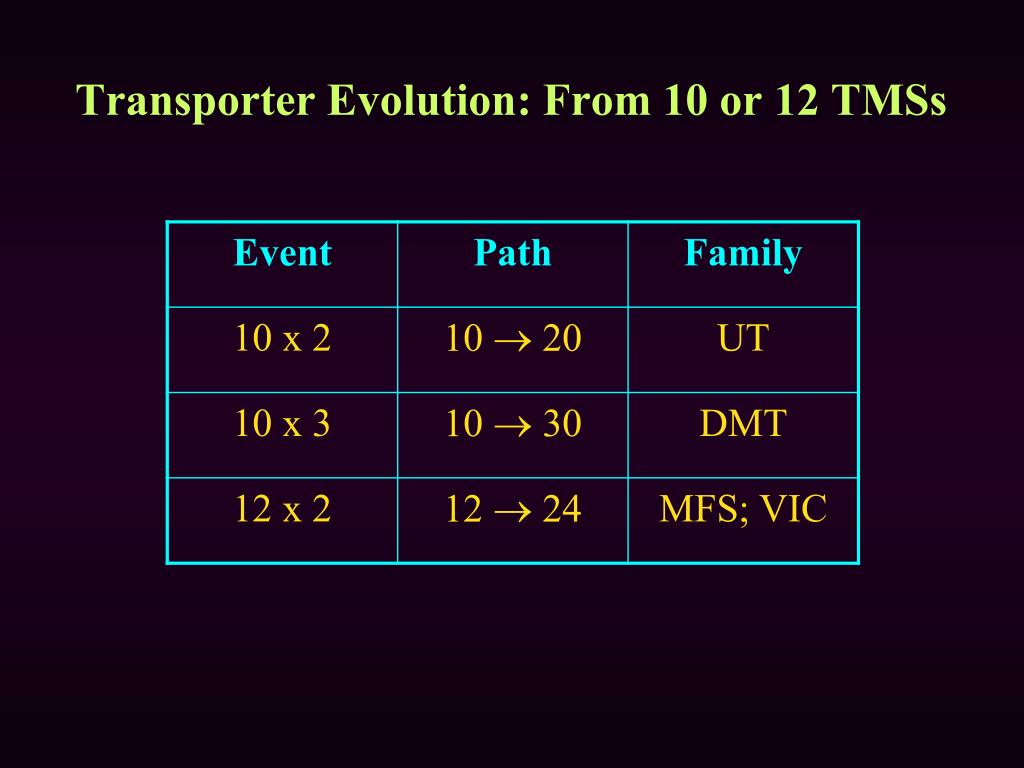 Transporter Evolution: From 10 or 12 TMSs

| Event | Path | Family |
|---|---|---|
| 10 x 2 | $10 \rightarrow 20$ | UT |
| 10 x 3 | $10 \rightarrow 30$ | DMT |
| 12 x 2 | $12 \rightarrow 24$ | MFS; VIC |